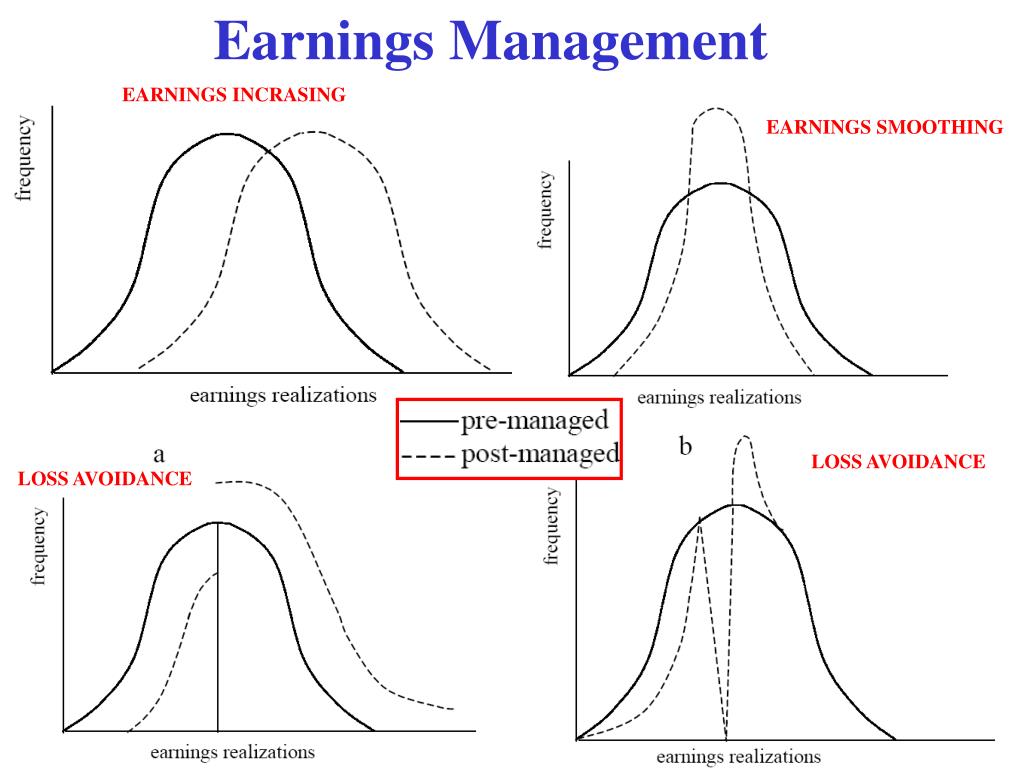 Earnings Management

EARNINGS INCRASING

frequency

earnings realizations

a

EARNINGS SMOOTHING

frequency

earnings realizations

b

pre-managed
post-managed

LOSS AVOIDANCE

frequency

earnings realizations

LOSS AVOIDANCE

frequency

earnings realizations